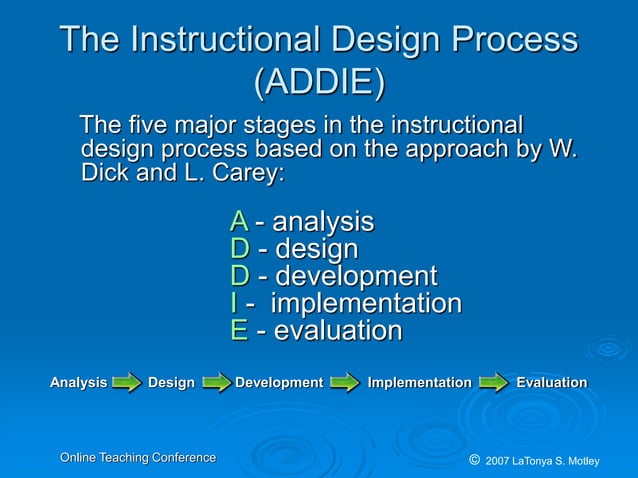 The Instructional Design Process (ADDIE)

The five major stages in the instructional design process based on the approach by W. Dick and L. Carey:

A - analysis
D - design
D - development
I - implementation
E - evaluation

Analysis Design Development Implementation Evaluation

Online Teaching Conference

© 2007 LaTonya S. Motley